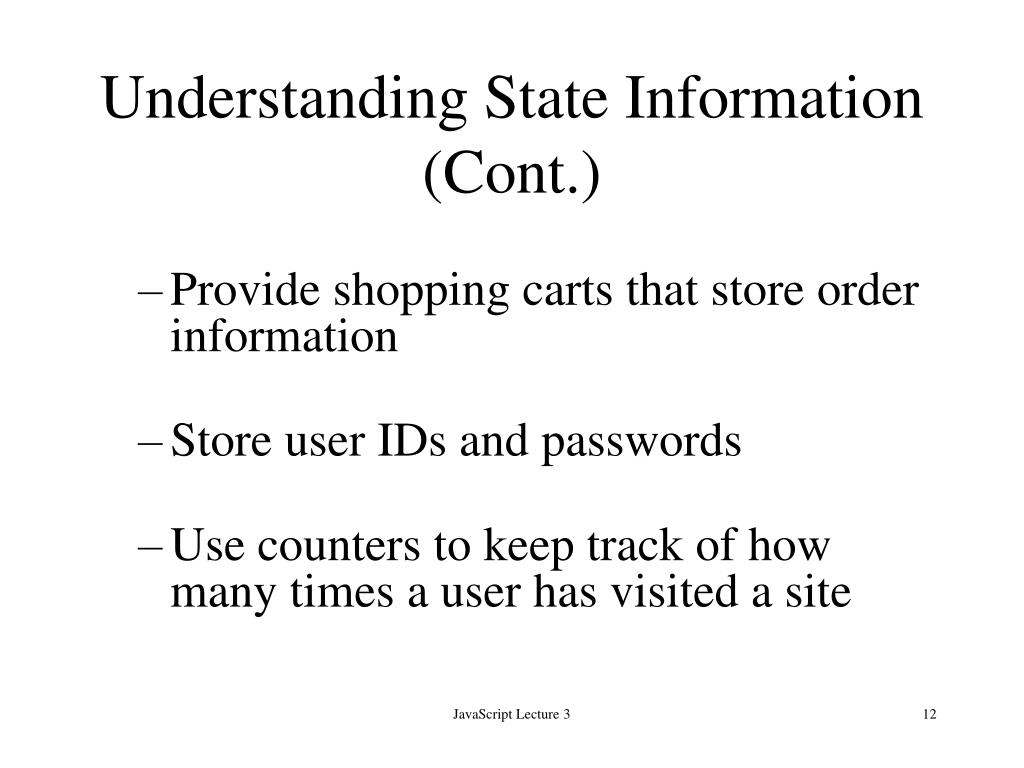 Understanding State Information (Cont.)

– Provide shopping carts that store order information

– Store user IDs and passwords

– Use counters to keep track of how many times a user has visited a site

JavaScript Lecture 3

12